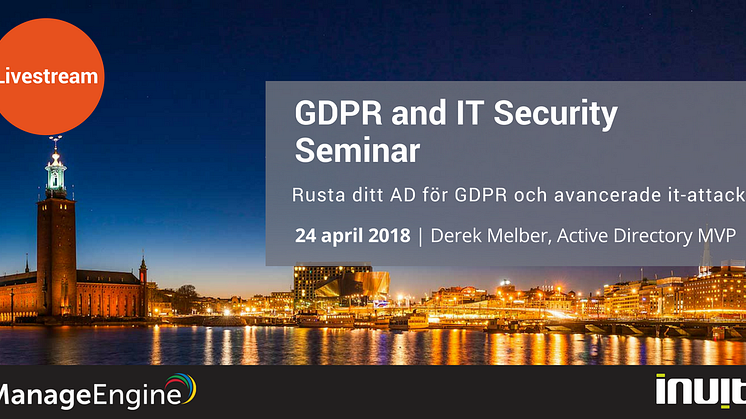 Livestream

GDPR and IT Security Seminar

Rusta ditt AD för GDPR och avancerade it-attack

24 april 2018 | Derek Melber, Active Directory MVP

ManageEngine

inuit